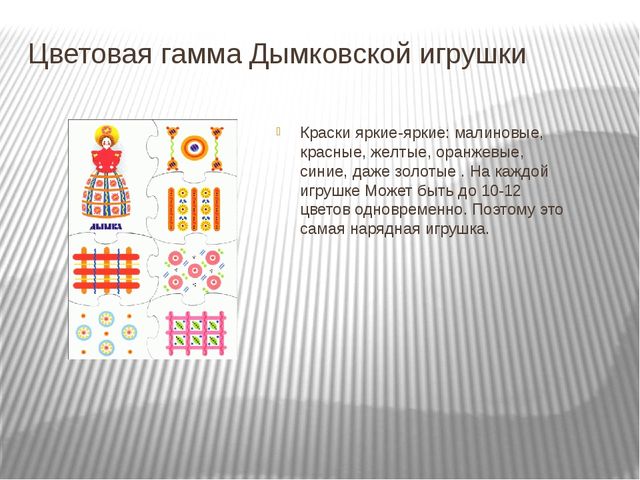 Цветовая гамма Дымковской игрушки

ДЫМКА

Краски яркие-яркие: малиновые, красные, желтые, оранжевые, синие, даже золотые . На каждой игрушке Может быть до 10-12 цветов одновременно. Поэтому это самая нарядная игрушка.